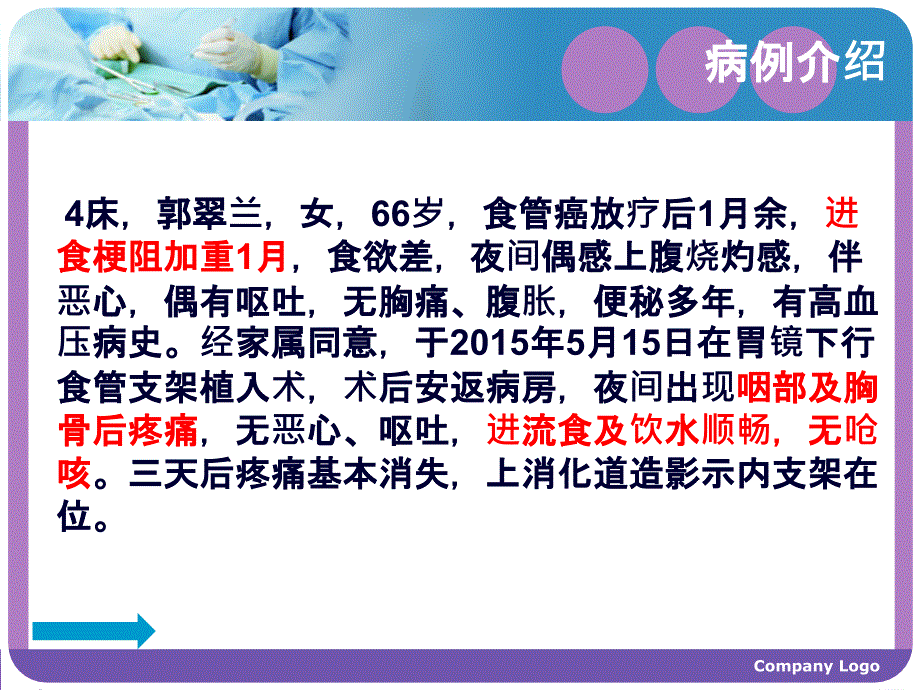 病例介绍

4床，郭翠兰，女，66岁，食管癌放疗后1月余，进食梗阻加重1月，食欲差，夜间偶感上腹烧灼感，伴恶心，偶有呕吐，无胸痛、腹胀，便秘多年，有高血压病史。经家属同意，于2015年5月15日在胃镜下行食管支架植入术，术后安返病房，夜间出现咽部及胸骨后疼痛，无恶心、呕吐，进流食及饮水顺畅，无呛咳。三天后疼痛基本消失，上消化道造影示内支架在位。

Company Logo